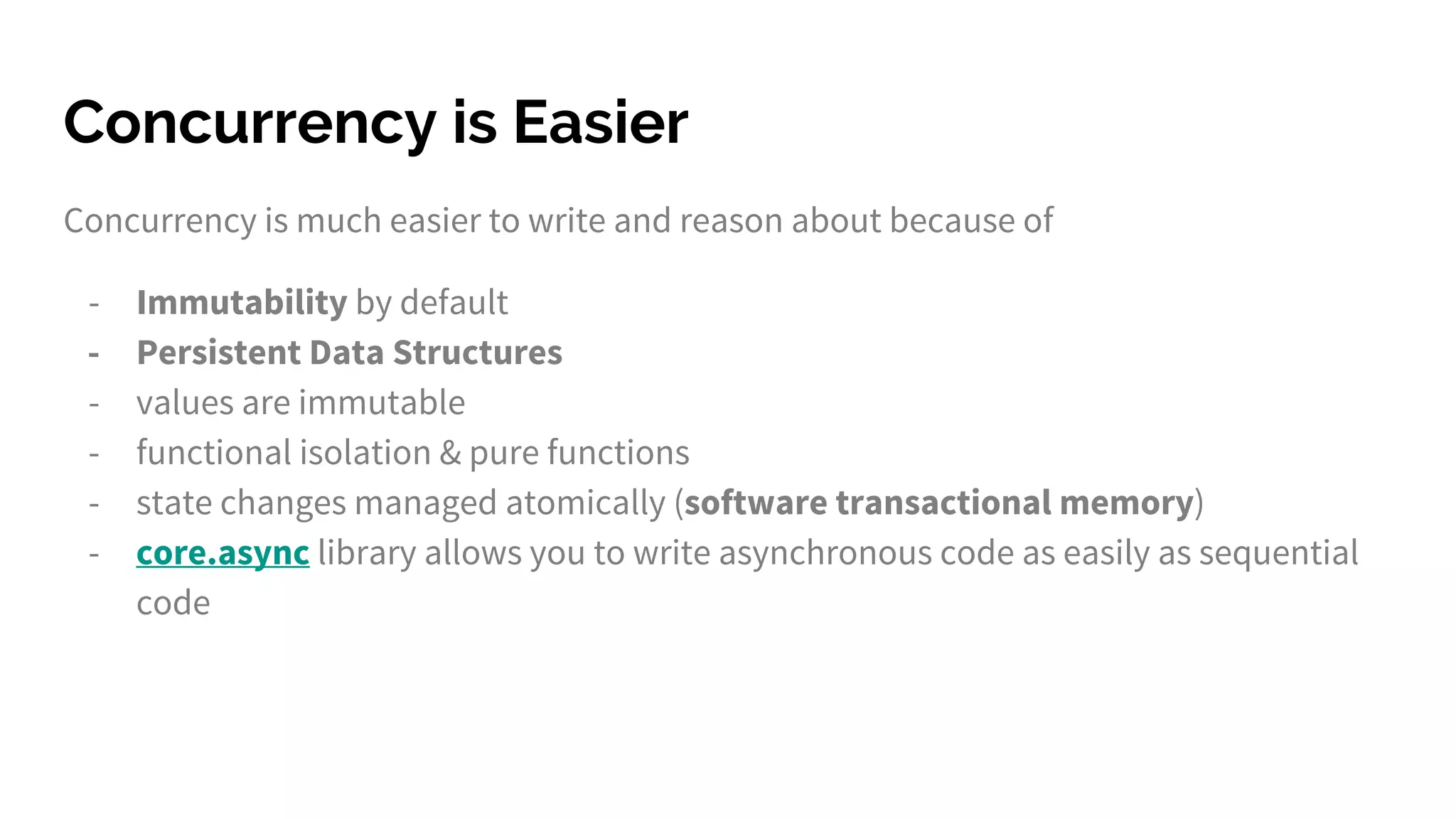 Concurrency is Easier

Concurrency is much easier to write and reason about because of

- Immutability by default
- Persistent Data Structures
- values are immutable
- functional isolation & pure functions
- state changes managed atomically (software transactional memory)
- core.async library allows you to write asynchronous code as easily as sequential code